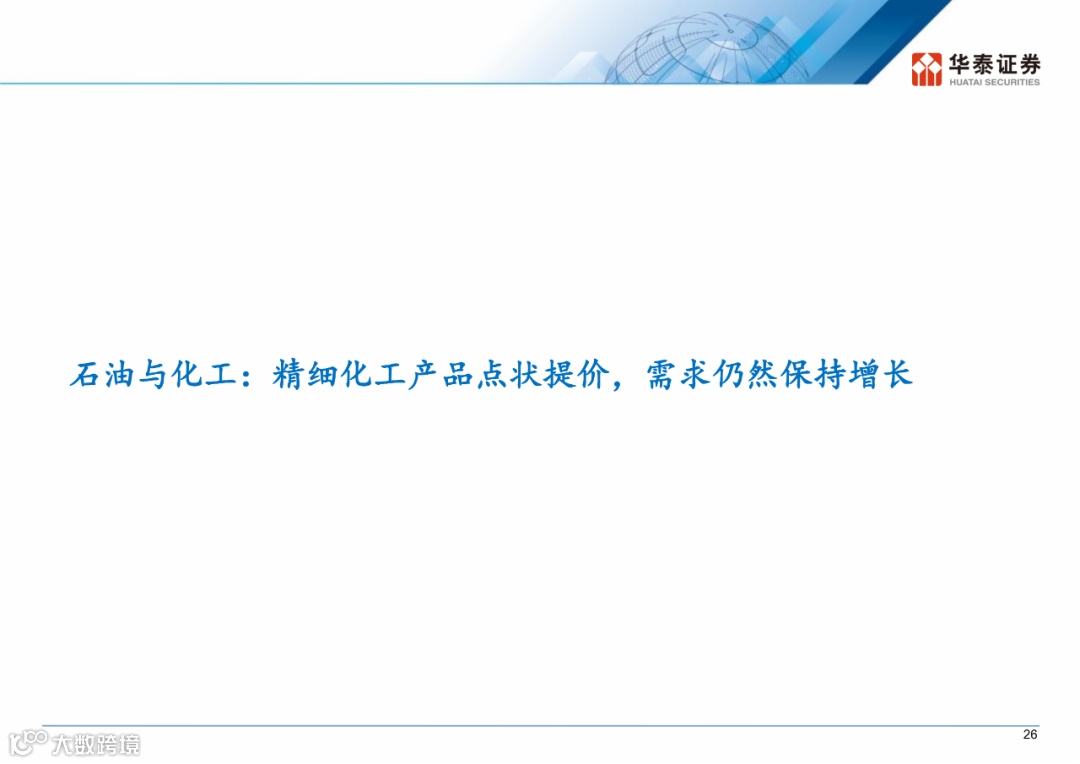 华泰证券
HUATAI SECURITIES

石油与化工：精细化工产品点状提价，需求仍然保持增长

大数跨境

26